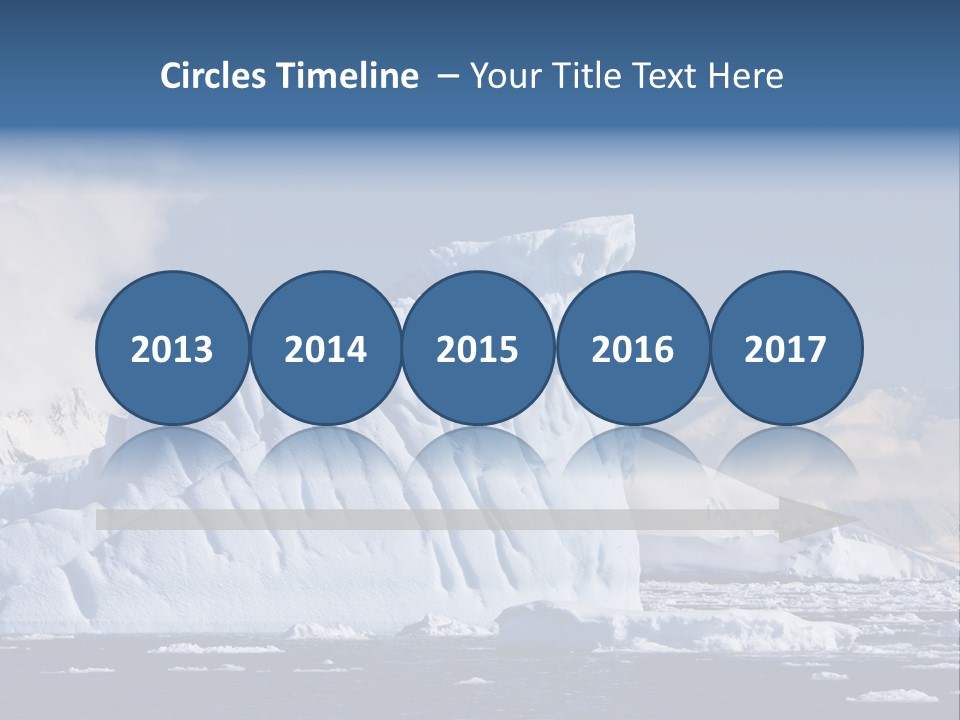 Circles Timeline – Your Title Text Here

2013

2014

2015

2016

2017